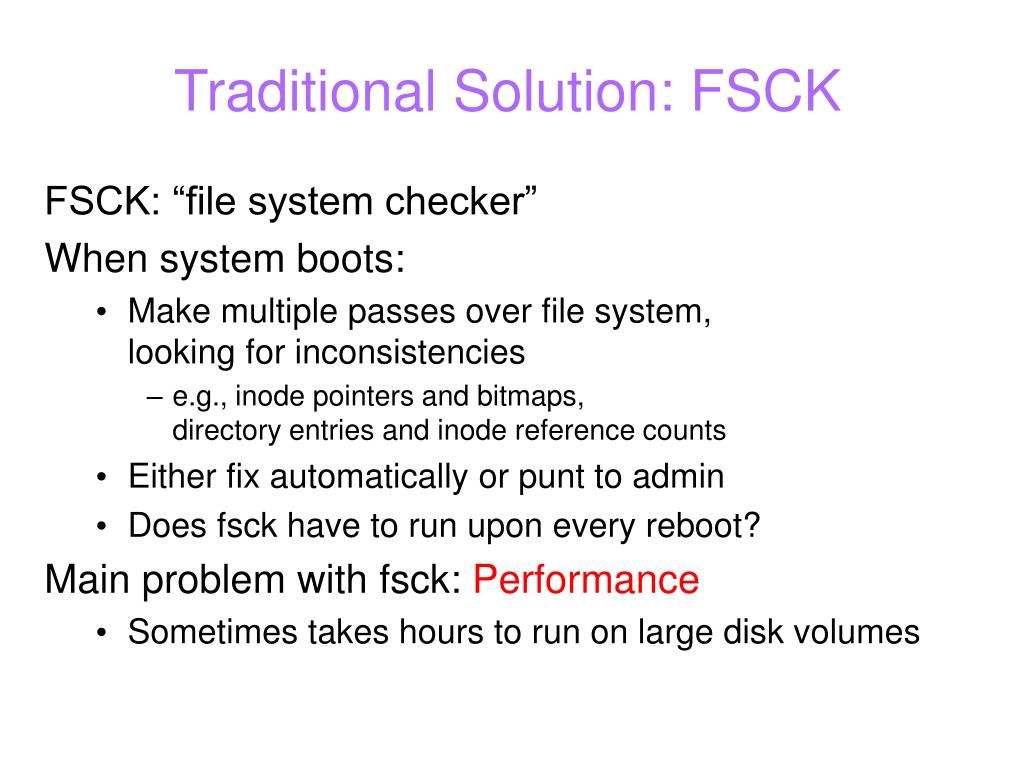 Traditional Solution: FSCK

FSCK: “file system checker”

When system boots:

• Make multiple passes over file system, looking for inconsistencies

– e.g., inode pointers and bitmaps, directory entries and inode reference counts

• Either fix automatically or punt to admin

• Does fsck have to run upon every reboot?

Main problem with fsck: Performance

• Sometimes takes hours to run on large disk volumes